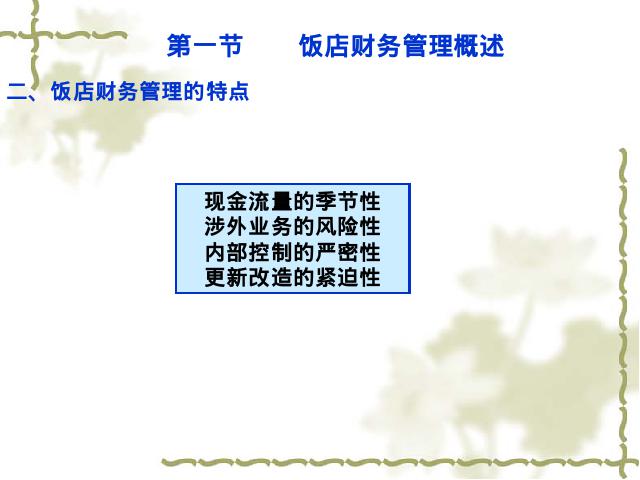 第一节　　饭店财务管理概述

二、饭店财务管理的特点

现金流量的季节性
涉外业务的风险性
内部控制的严密性
更新改造的紧迫性